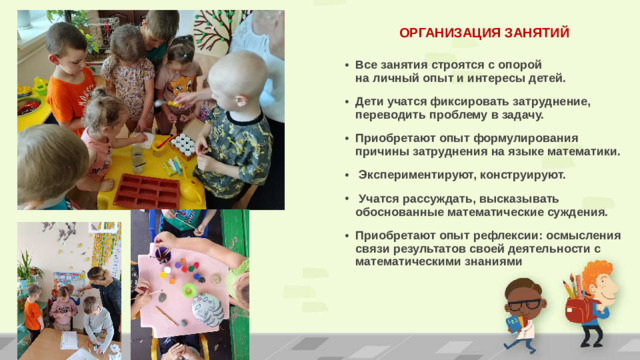 ОРГАНИЗАЦИЯ ЗАНЯТИЙ

• Все занятия строятся с опорой на личный опыт и интересы детей.

• Дети учатся фиксировать затруднение, переводить проблему в задачу.

• Приобретают опыт формулирования причины затруднения на языке математики.

• Экспериментируют, конструируют.

• Учатся рассуждать, высказывать обоснованные математические суждения.

• Приобретают опыт рефлексии: осмысления связи результатов своей деятельности с математическими знаниями